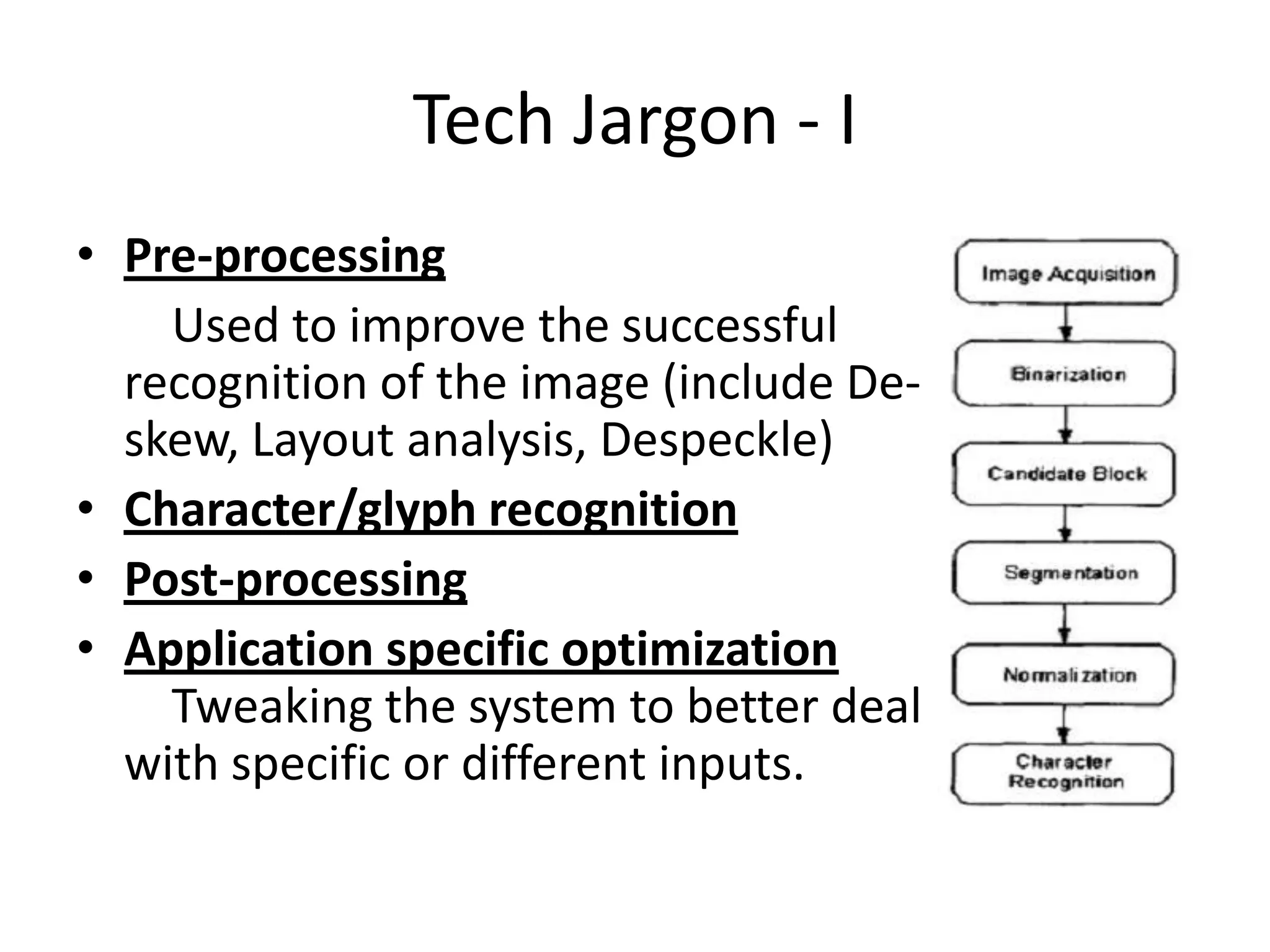 Tech Jargon - I

• Pre-processing

Used to improve the successful recognition of the image (include De-skew, Layout analysis, Despeckle)

• Character/glyph recognition

• Post-processing

• Application specific optimization

Tweaking the system to better deal with specific or different inputs.

Image Acquisition

Binarization

Candidate Block

Segmentation

Normalization

Character Recognition